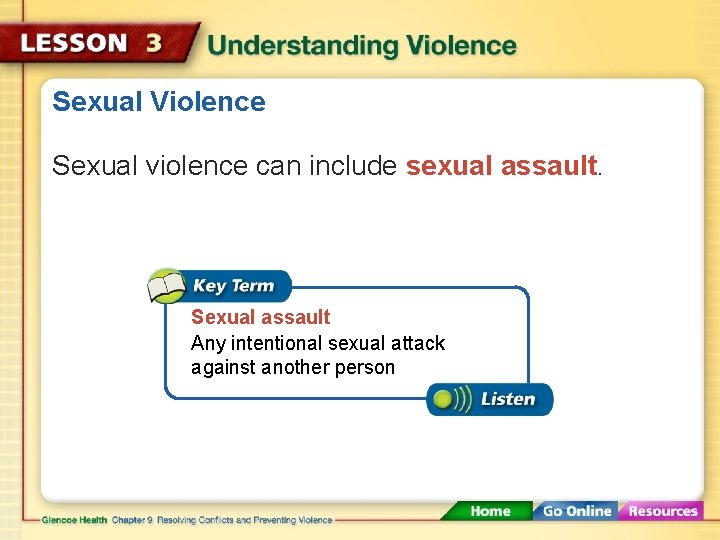 LESSON 3 Understanding Violence

Sexual Violence

Sexual violence can include sexual assault.

Key Term

Sexual assault
Any intentional sexual attack against another person

Listen

Glencoe Health Chapter 9 Resolving Conflicts and Preventing Violence

Home Go Online Resources